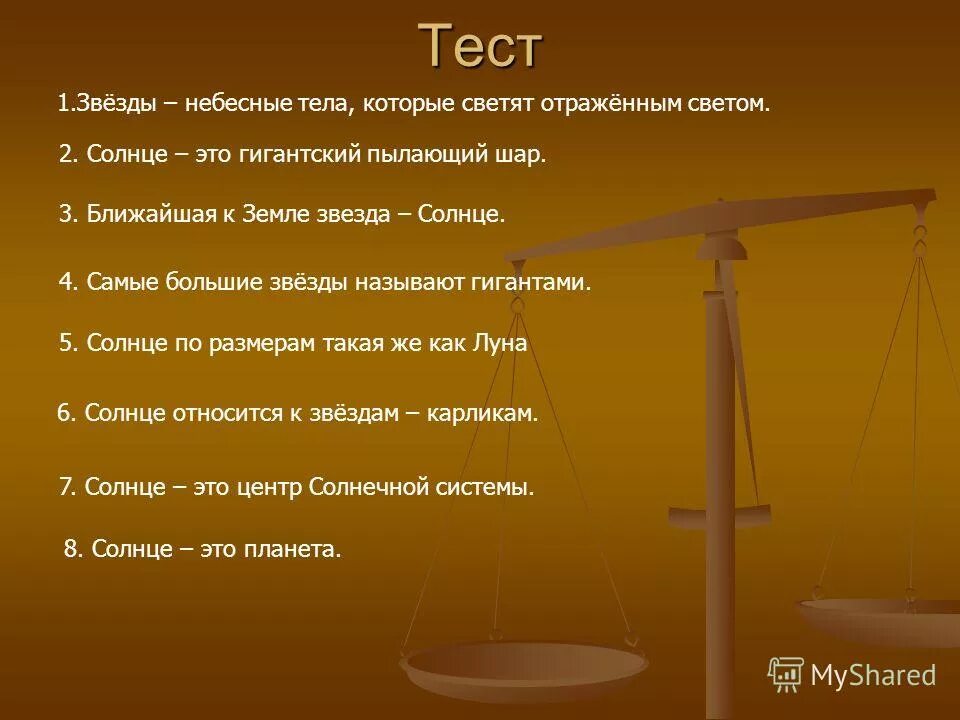 Тест

1.Звёзды – небесные тела, которые светят отражённым светом.

2. Солнце – это гигантский пылающий шар.

3. Ближайшая к Земле звезда – Солнце.

4. Самые большие звёзды называют гигантами.

5. Солнце по размерам такая же как Луна

6. Солнце относится к звёздам – карликам.

7. Солнце – это центр Солнечной системы.

8. Солнце – это планета.

MyShared